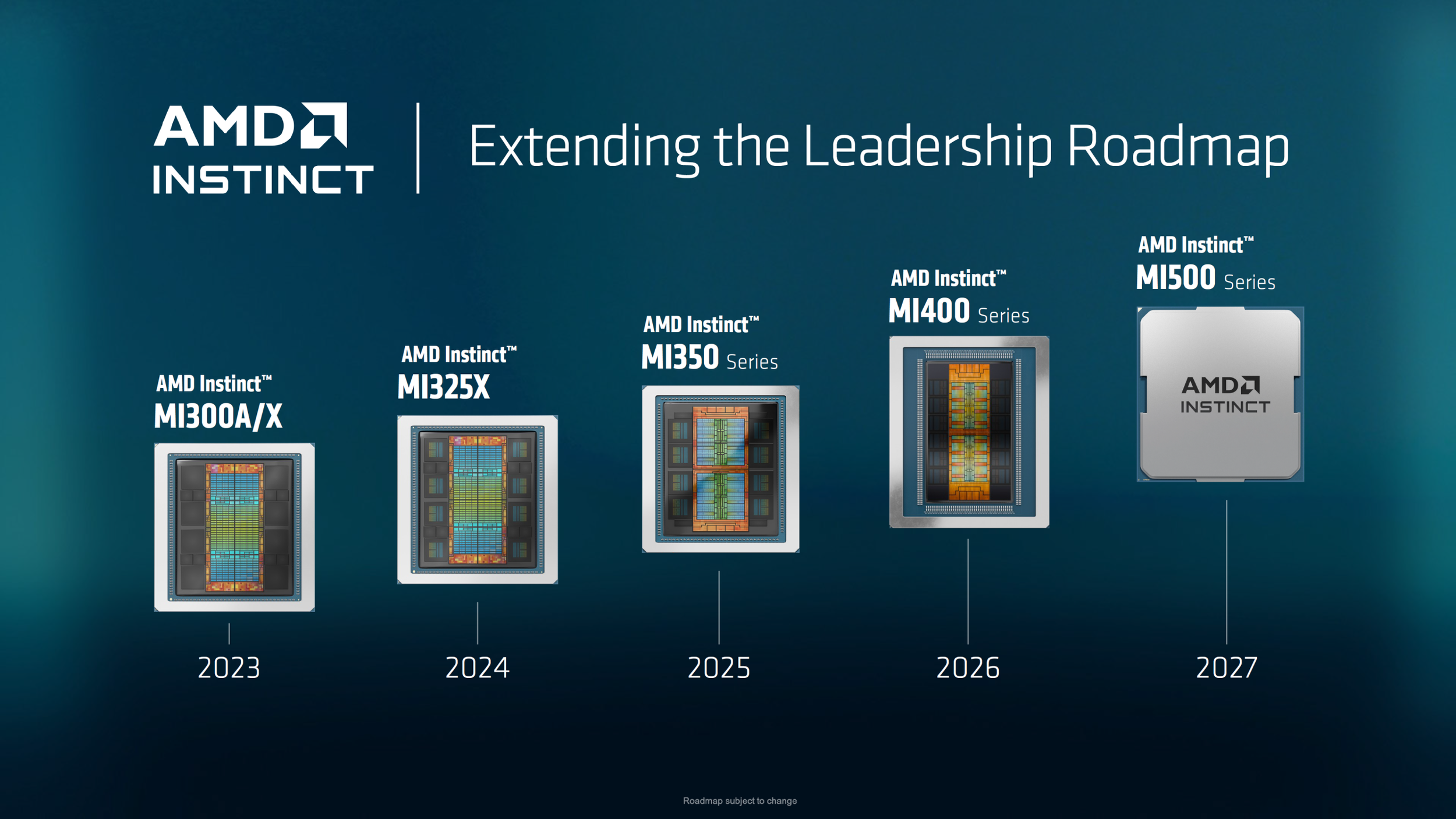 AMD INSTINCT

Extending the Leadership Roadmap

AMD Instinct™
MI300A/X

2023

AMD Instinct™
MI325X

2024

AMD Instinct™
MI350 Series

2025

AMD Instinct™
MI400 Series

2026

AMD Instinct™
MI500 Series

AMD INSTINCT

2027

Roadmap subject to change